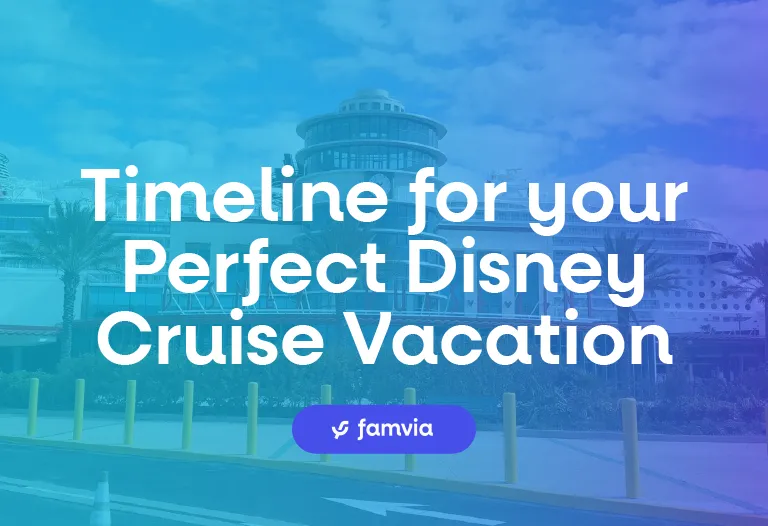 Timeline for your Perfect Disney Cruise Vacation

famvia